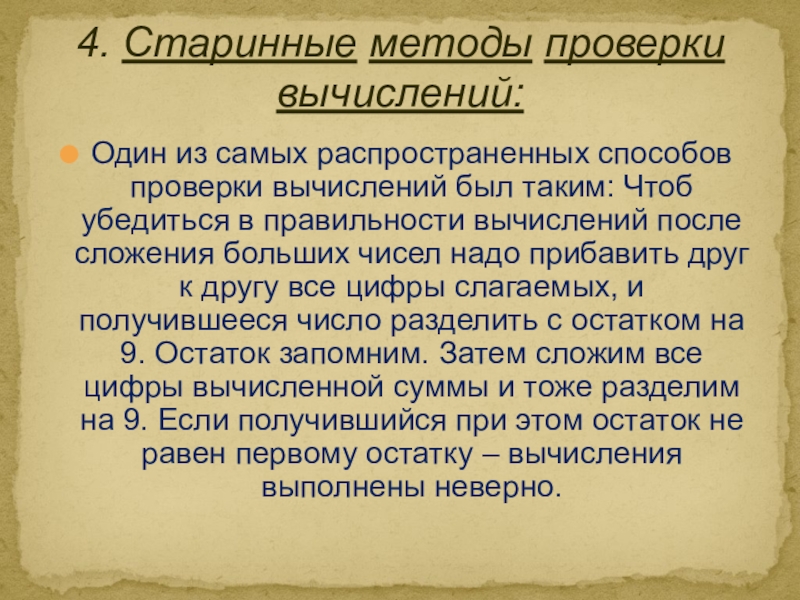 4. Старинные методы проверки вычислений:

Один из самых распространенных способов проверки вычислений был таким: Чтоб убедиться в правильности вычислений после сложения больших чисел надо прибавить друг к другу все цифры слагаемых, и получившееся число разделить с остатком на 9. Остаток запомним. Затем сложим все цифры вычисленной суммы и тоже разделим на 9. Если получившийся при этом остаток не равен первому остатку – вычисления выполнены неверно.